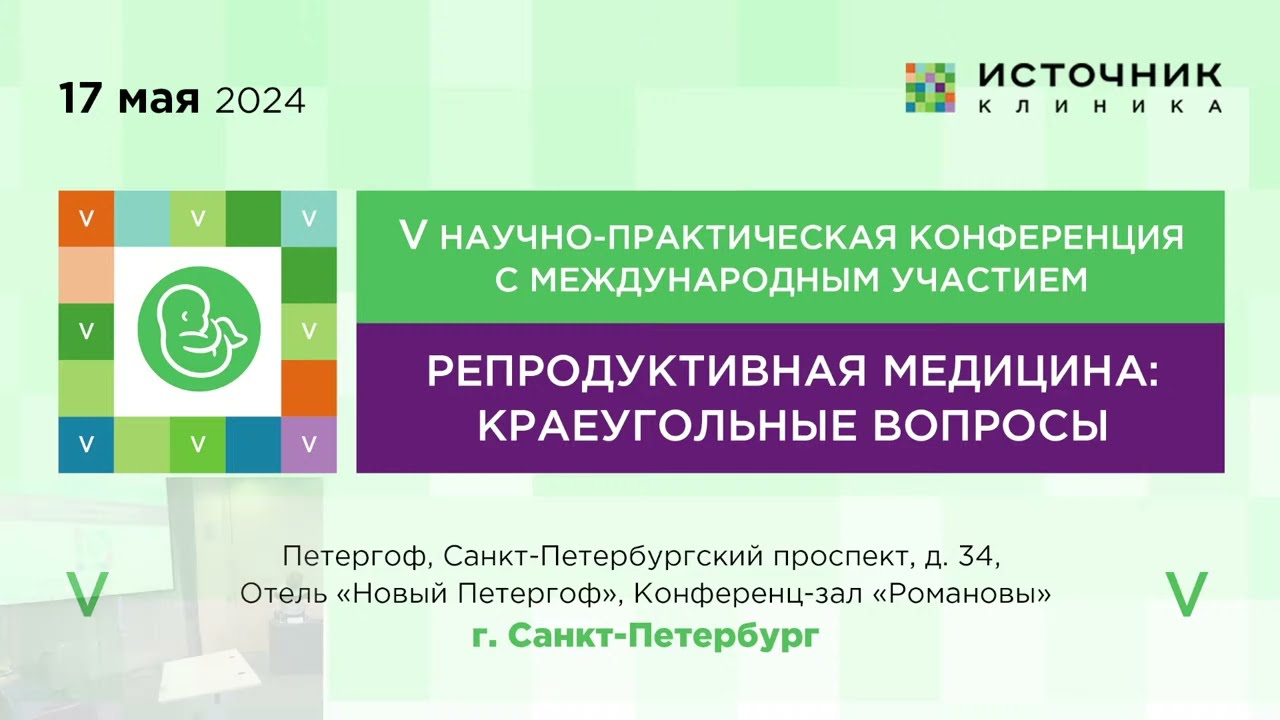 17 мая 2024

ИСТОЧНИК
КЛИНИКА

V V V
V V
V V V

V НАУЧНО-ПРАКТИЧЕСКАЯ КОНФЕРЕНЦИЯ С МЕЖДУНАРОДНЫМ УЧАСТИЕМ

РЕПРОДУКТИВНАЯ МЕДИЦИНА: КРАЕУГОЛЬНЫЕ ВОПРОСЫ

V

Петергоф, Санкт-Петербургский проспект, д. 34,
Отель «Новый Петергоф», Конференц-зал «Романовы»
г. Санкт-Петербург

V